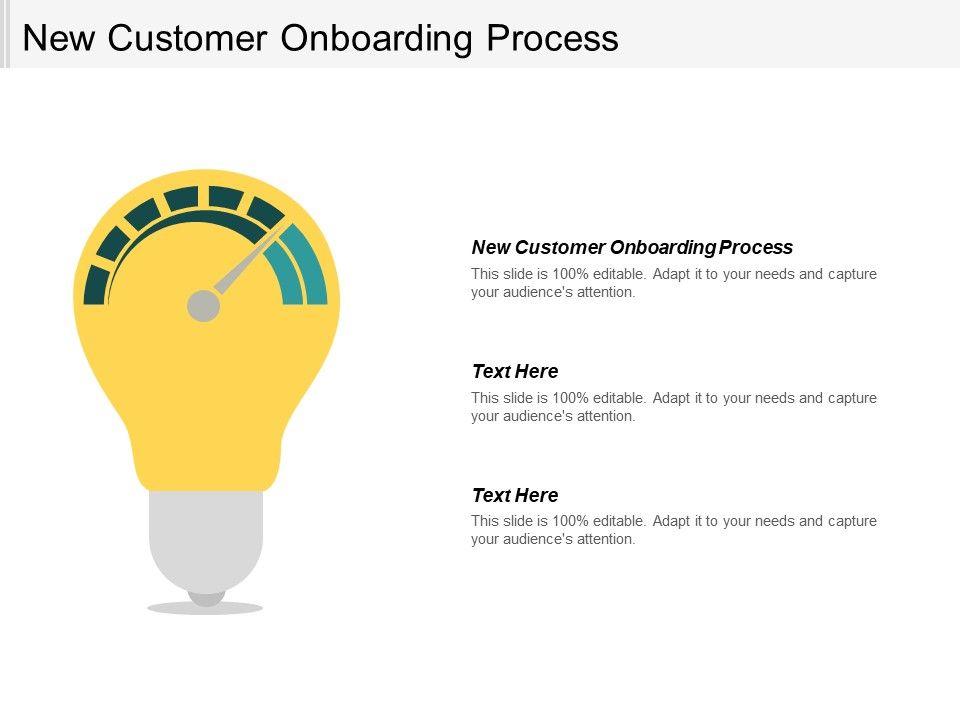 New Customer Onboarding Process

New Customer Onboarding Process
This slide is 100% editable. Adapt it to your needs and capture your audience's attention.

Text Here
This slide is 100% editable. Adapt it to your needs and capture your audience's attention.

Text Here
This slide is 100% editable. Adapt it to your needs and capture your audience's attention.